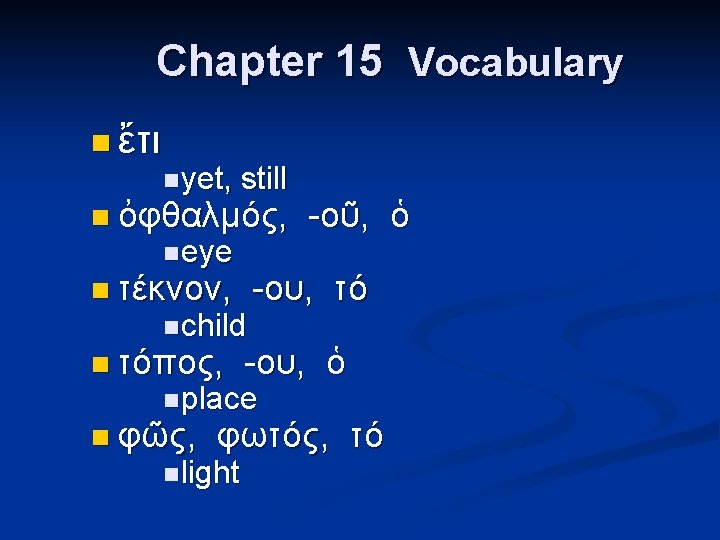 Chapter 15 Vocabulary

ἔτι
yet, still
ὀφθαλμός, -οῦ, ὁ
eye
τέκνον, -ου, τό
child
τόπος, -ου, ὁ
place
φῶς, φωτός, τό
light